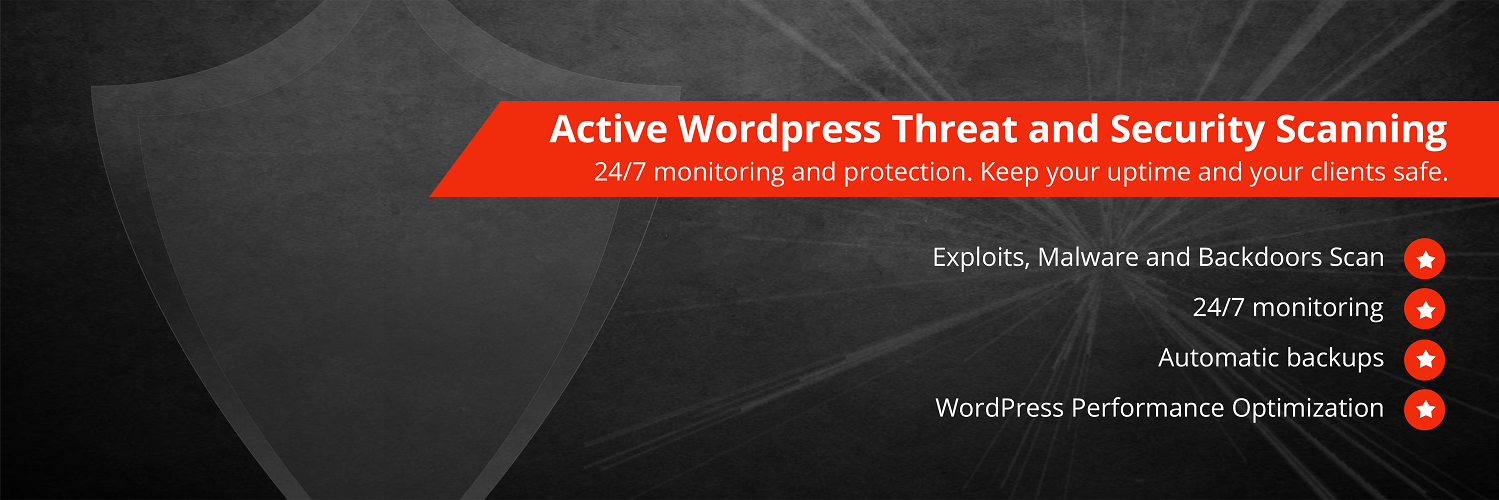 Active Wordpress Threat and Security Scanning

24/7 monitoring and protection. Keep your uptime and your clients safe.

Exploits, Malware and Backdoors Scan

24/7 monitoring

Automatic backups

WordPress Performance Optimization